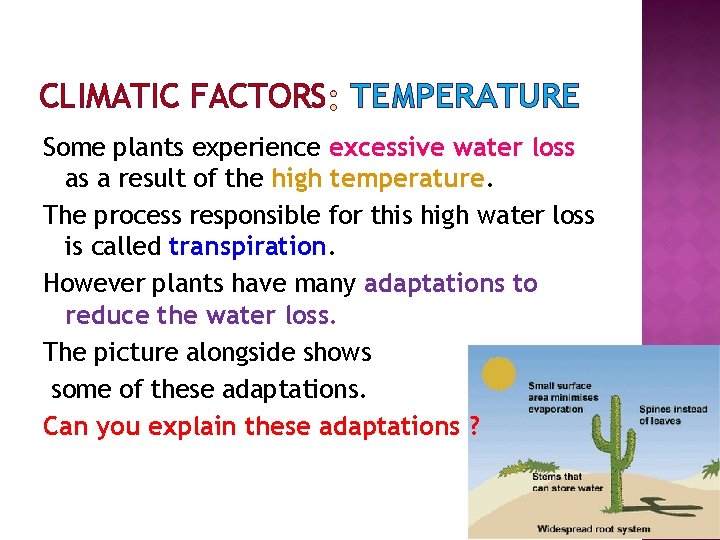 CLIMATIC FACTORS: TEMPERATURE

Some plants experience excessive water loss as a result of the high temperature.

The process responsible for this high water loss is called transpiration.

However plants have many adaptations to reduce the water loss.

The picture alongside shows some of these adaptations.

Can you explain these adaptations ?

Small surface area minimises evaporation

Spines instead of leaves

Stems that can store water

Widespread root system